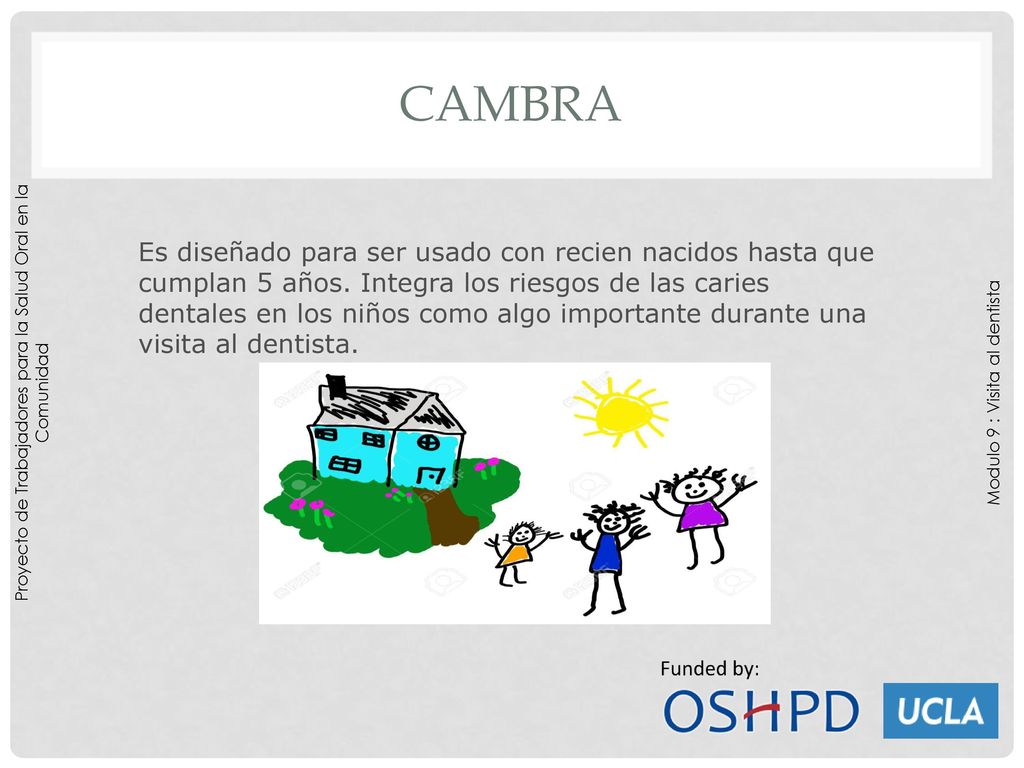 CAMBRA

Proyecto de Trabajadores para la Salud Oral en la Comunidad

Es diseñado para ser usado con recien nacidos hasta que cumplan 5 años. Integra los riesgos de las caries dentales en los niños como algo importante durante una visita al dentista.

Modulo 9 : Visita al dentista

Funded by:

OSHPD

UCLA